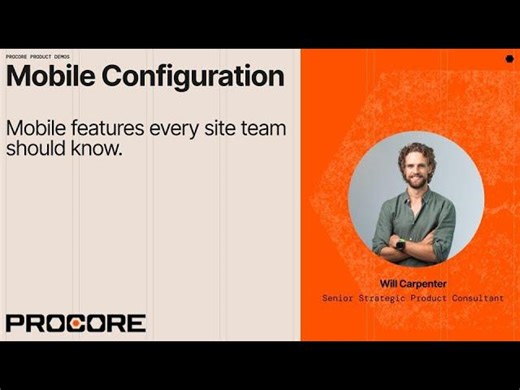 PROCORE PRODUCT DEMOS

Mobile Configuration

Mobile features every site team should know.

PROCORE

Will Carpenter

Senior Strategic Product Consultant